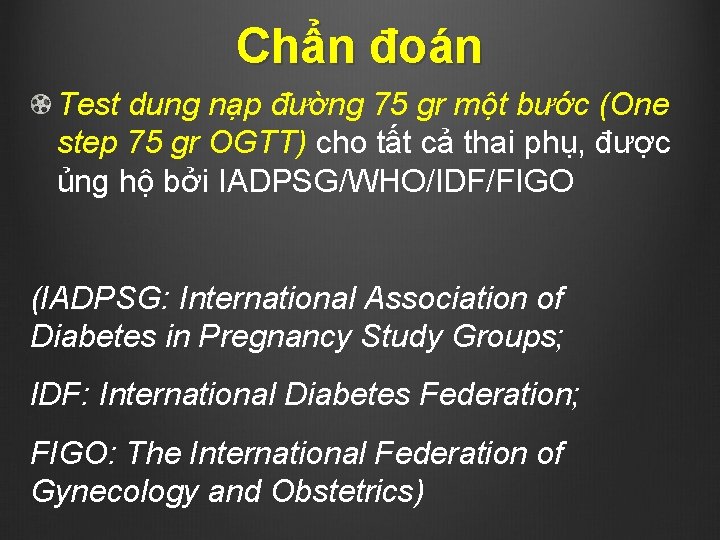 Chẩn đoán

Test dung nạp đường 75 gr một bước (One step 75 gr OGTT) cho tất cả thai phụ, được ủng hộ bởi IADPSG/WHO/IDF/FIGO

(IADPSG: International Association of Diabetes in Pregnancy Study Groups;

IDF: International Diabetes Federation;

FIGO: The International Federation of Gynecology and Obstetrics)